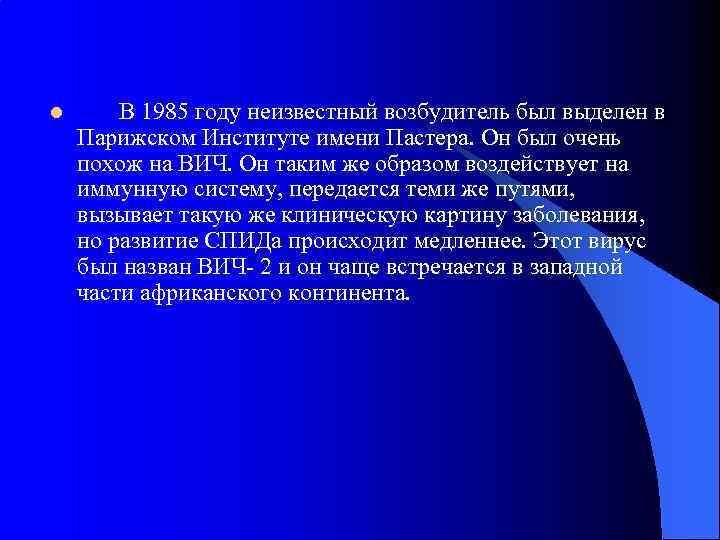 В 1985 году неизвестный возбудитель был выделен в Парижском Институте имени Пастера. Он был очень похож на ВИЧ. Он таким же образом воздействует на иммунную систему, передается теми же путями, вызывает такую же клиническую картину заболевания, но развитие СПИДа происходит медленнее. Этот вирус был назван ВИЧ- 2 и он чаще встречается в западной части африканского континента.